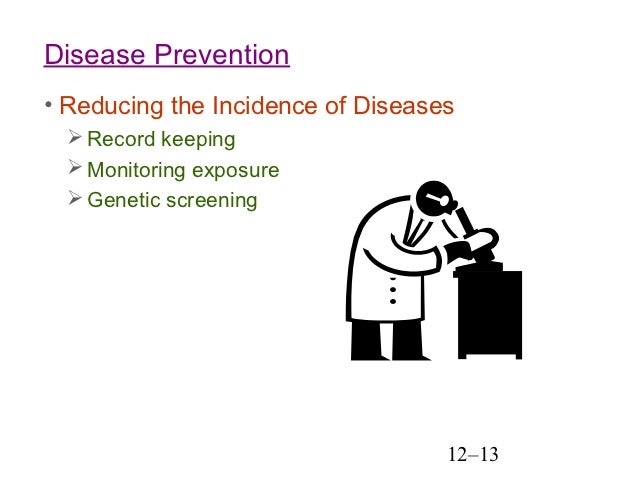 Disease Prevention

• Reducing the Incidence of Diseases
➢ Record keeping
➢ Monitoring exposure
➢ Genetic screening

12–13